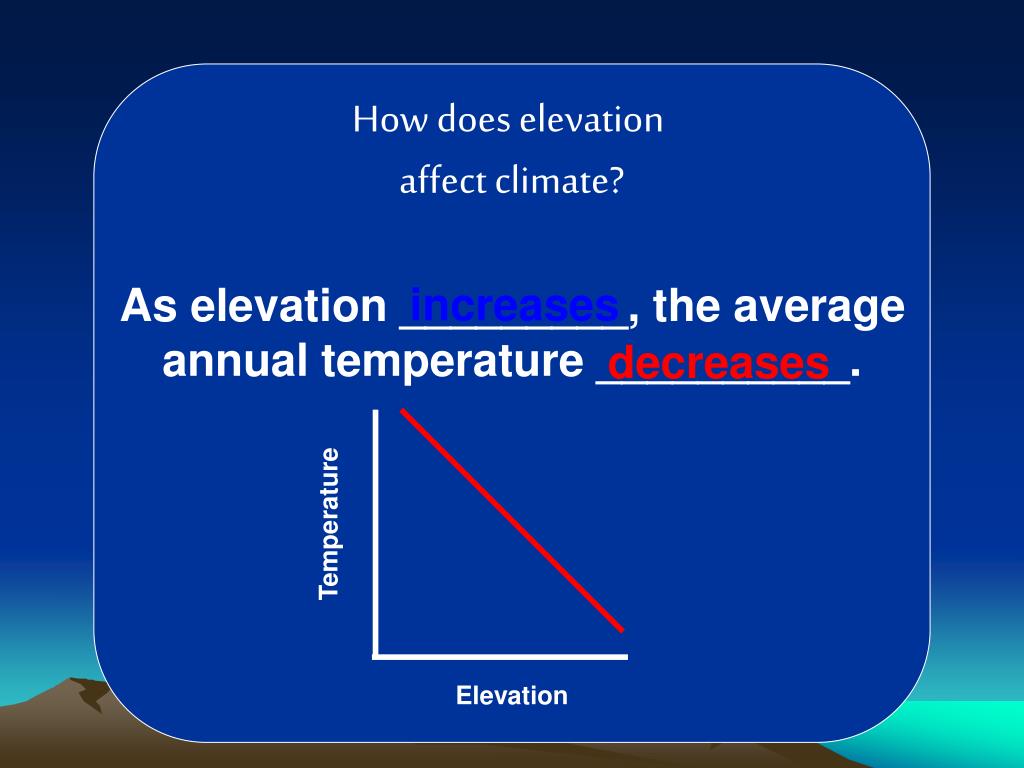 How does elevation affect climate?

As elevation increases, the average annual temperature decreases.

Temperature

Elevation